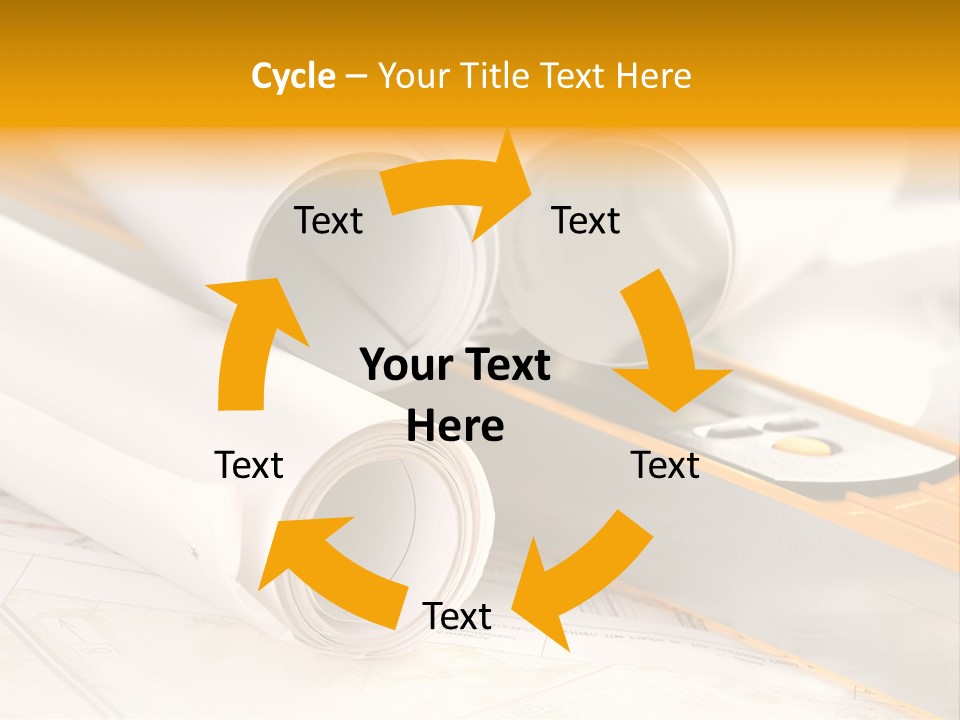 Cycle – Your Title Text Here

Text

Text

Your Text Here

Text

Text

Text